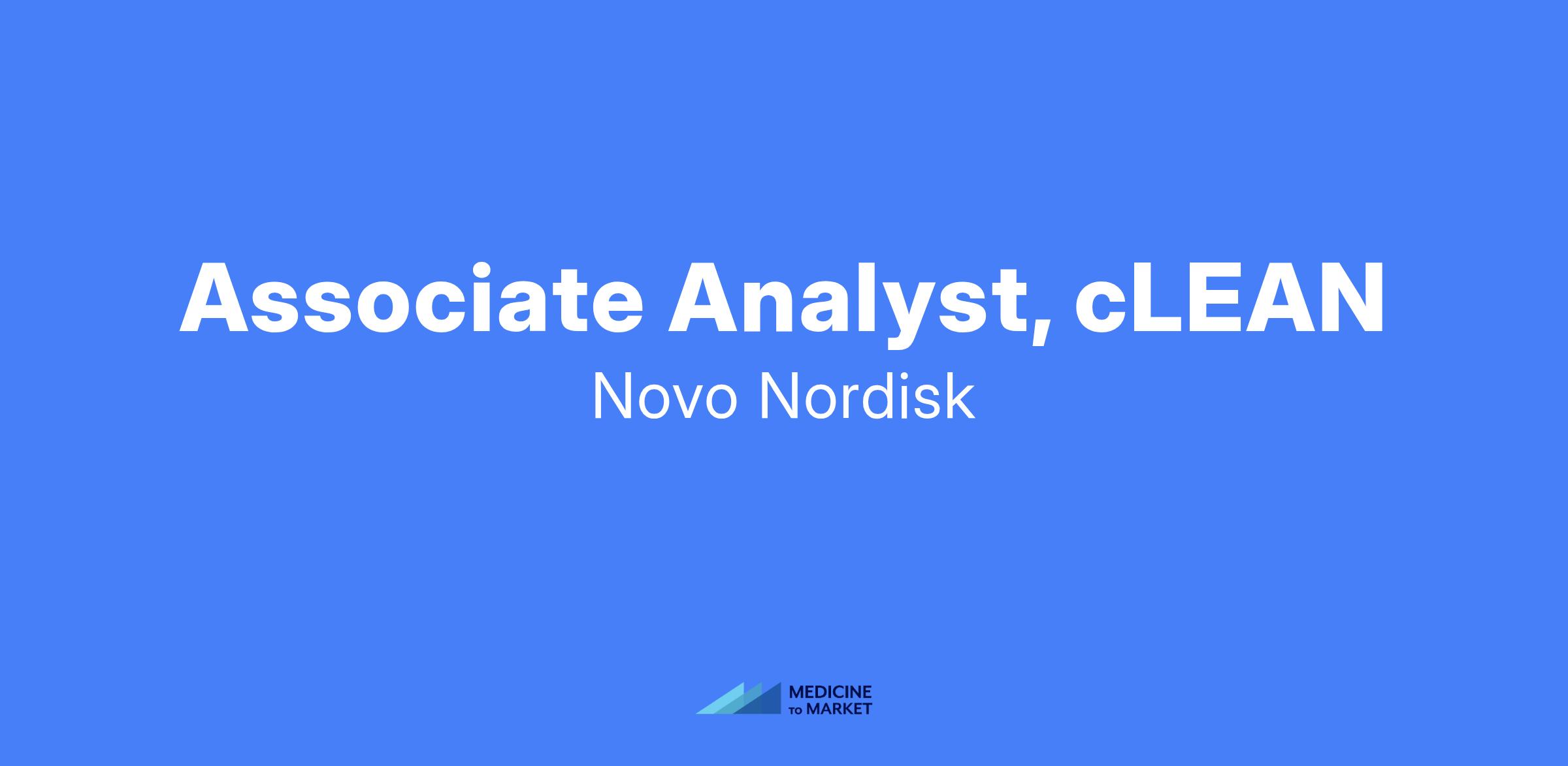 Associate Analyst, cLEAN

Novo Nordisk

MEDICINE
TO MARKET